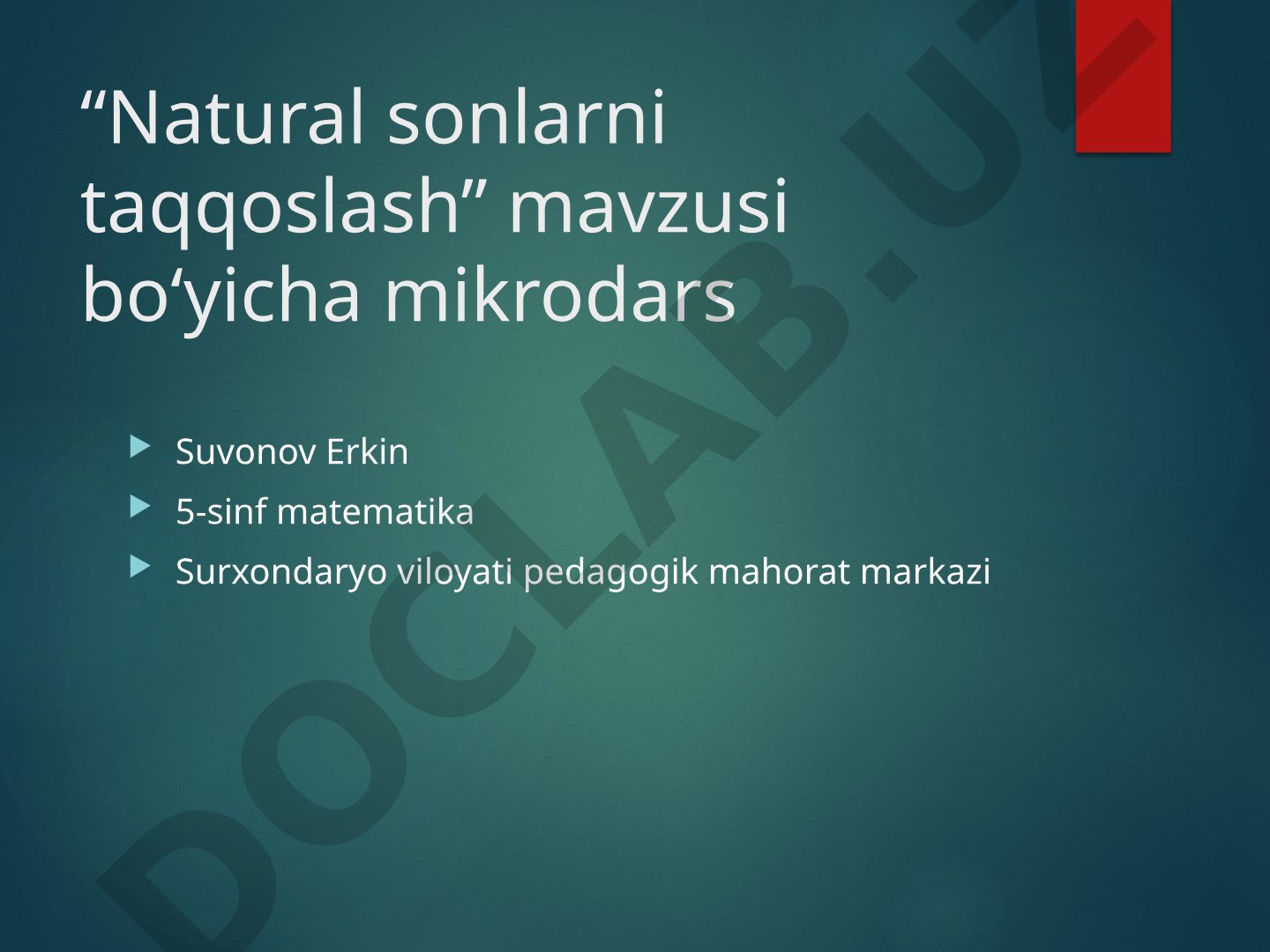 “Natural sonlarni taqqoslash” mavzusi bo‘yicha mikrodars

Suvonov Erkin

5-sinf matematika

Surxondaryo viloyati pedagogik mahorat markazi

DOCLAB.UZ